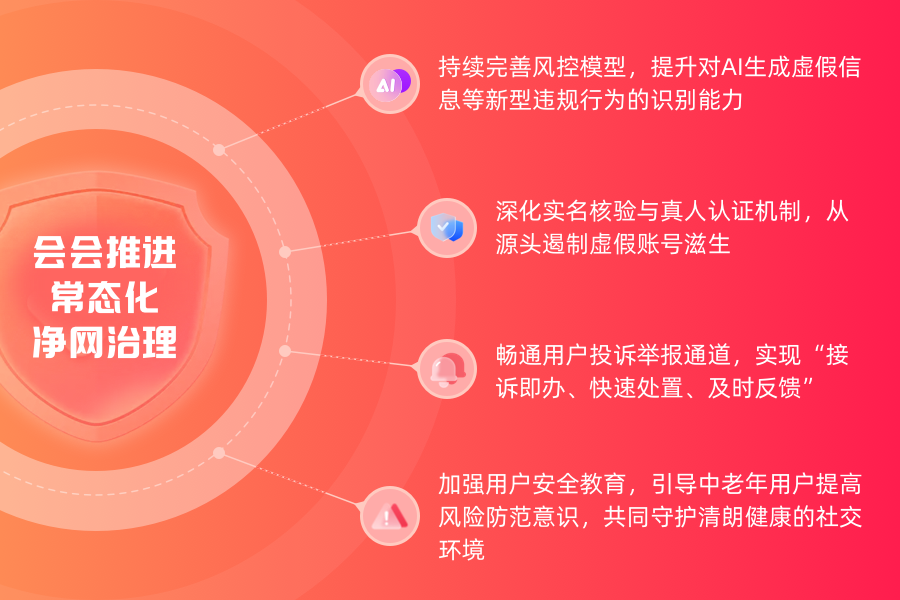 会会推进
常态化
净网治理

AI

持续完善风控模型，提升对AI生成虚假信息等新型违规行为的识别能力

深化实名核验与真人认证机制，从源头遏制虚假账号滋生

畅通用户投诉举报通道，实现“接诉即办、快速处置、及时反馈”

加强用户安全教育，引导中老年用户提高风险防范意识，共同守护清朗健康的社交环境